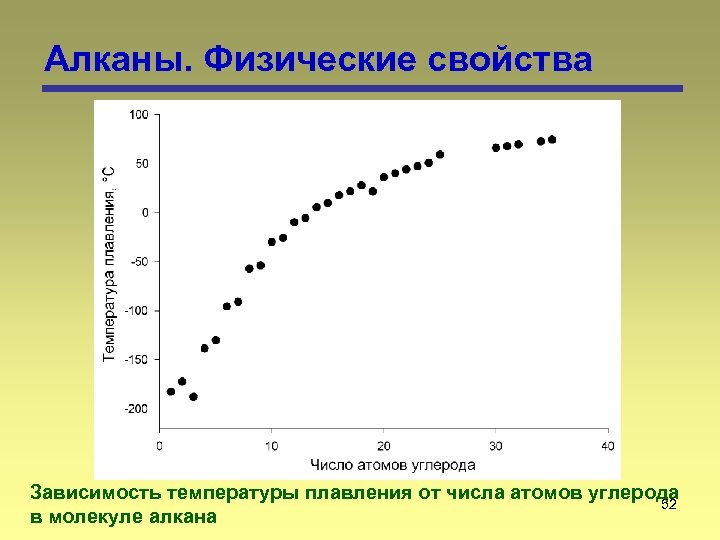 Алканы. Физические свойства

Температура плавления, °C

100
50
0
-50
-100
-150
-200

0 10 20 30 40

Число атомов углерода

Зависимость температуры плавления от числа атомов углерода в молекуле алкана

32